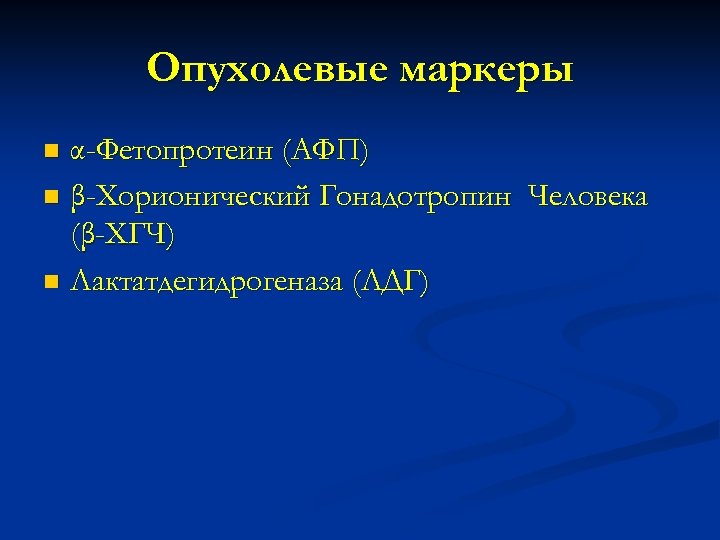 Опухолевые маркеры

- α-Фетопротеин (АФП)
- β-Хорионический Гонадотропин Человека (β-ХГЧ)
- Лактатдегидрогеназа (ЛДГ)